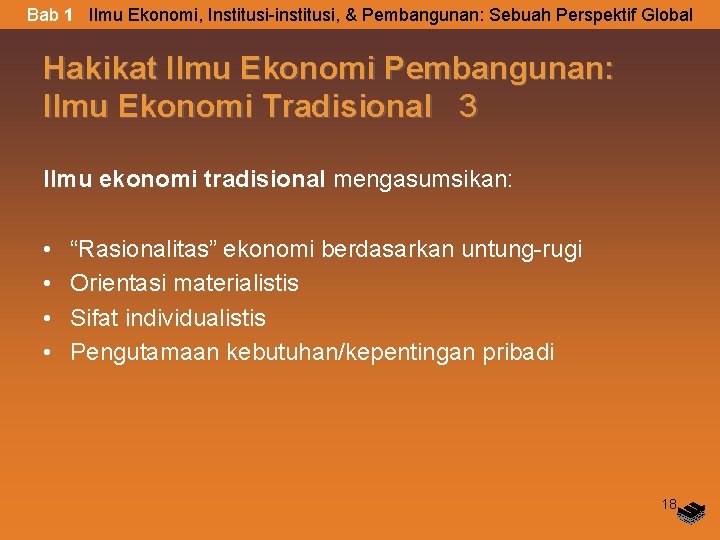 Bab 1 Ilmu Ekonomi, Institusi-institusi, & Pembangunan: Sebuah Perspektif Global

Hakikat Ilmu Ekonomi Pembangunan: Ilmu Ekonomi Tradisional 3

Ilmu ekonomi tradisional mengasumsikan:

• “Rasionalitas” ekonomi berdasarkan untung-rugi
• Orientasi materialistis
• Sifat individualistis
• Pengutamaan kebutuhan/kepentingan pribadi

18